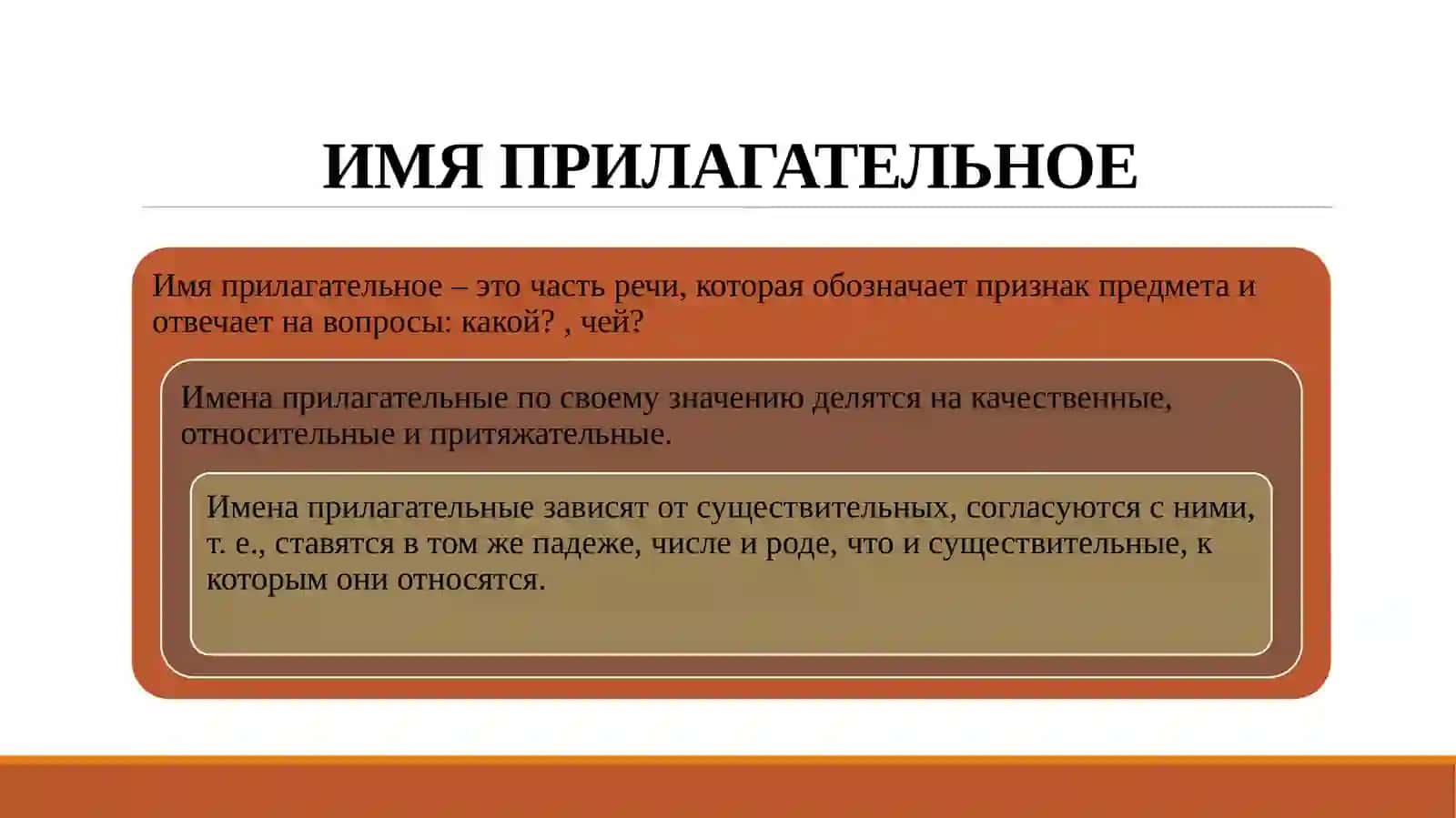 ИМЯ ПРИЛАГАТЕЛЬНОЕ

Имя прилагательное – это часть речи, которая обозначает признак предмета и отвечает на вопросы: какой? , чей?

Имена прилагательные по своему значению делятся на качественные, относительные и притяжательные.

Имена прилагательные зависят от существительных, согласуются с ними, т. е., ставятся в том же падеже, числе и роде, что и существительные, к которым они относятся.